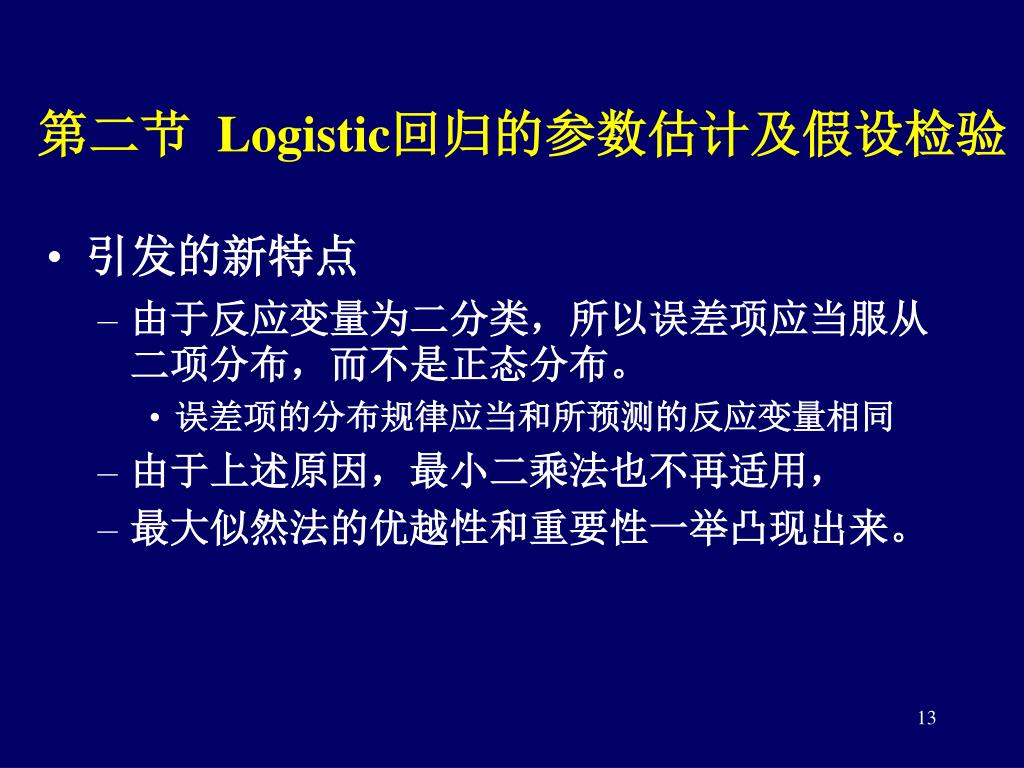 第二节 Logistic回归的参数估计及假设检验

• 引发的新特点

– 由于反应变量为二分类，所以误差项应当服从二项分布，而不是正态分布。

• 误差项的分布规律应当和所预测的反应变量相同

– 由于上述原因，最小二乘法也不再适用，

– 最大似然法的优越性和重要性一举凸现出来。

13